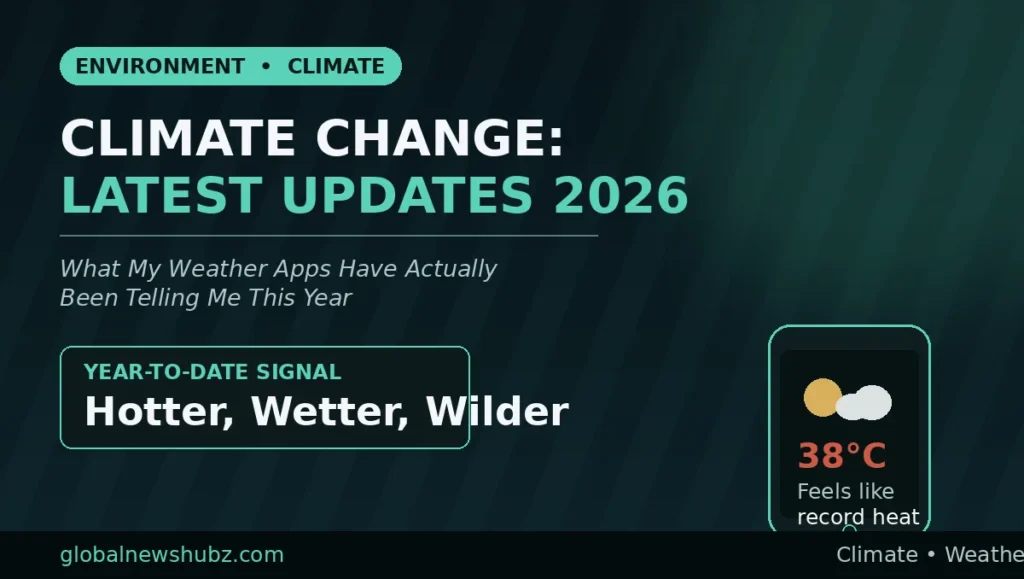 ENVIRONMENT • CLIMATE

CLIMATE CHANGE:
LATEST UPDATES 2026

What My Weather Apps Have Actually Been Telling Me This Year

YEAR-TO-DATE SIGNAL
Hotter, Wetter, Wilder

38°C
Feels like
record heat

globalnewshubz.com

Climate • Weathe